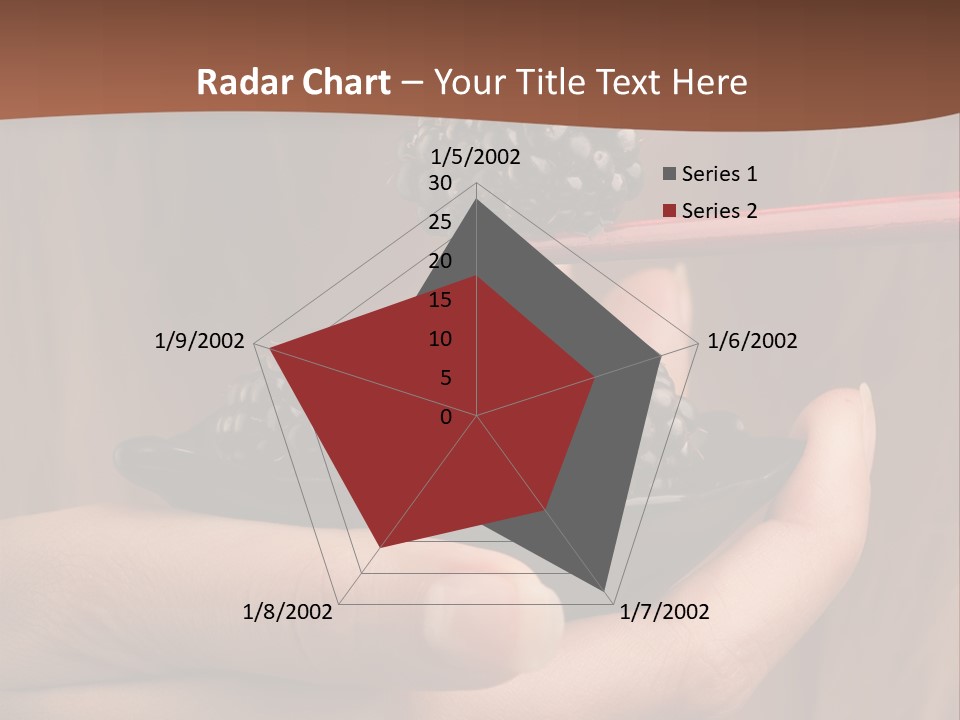 Radar Chart – Your Title Text Here

1/5/2002
30
25
20
15
10
5
0
1/6/2002
1/7/2002
1/8/2002
1/9/2002

Series 1
Series 2